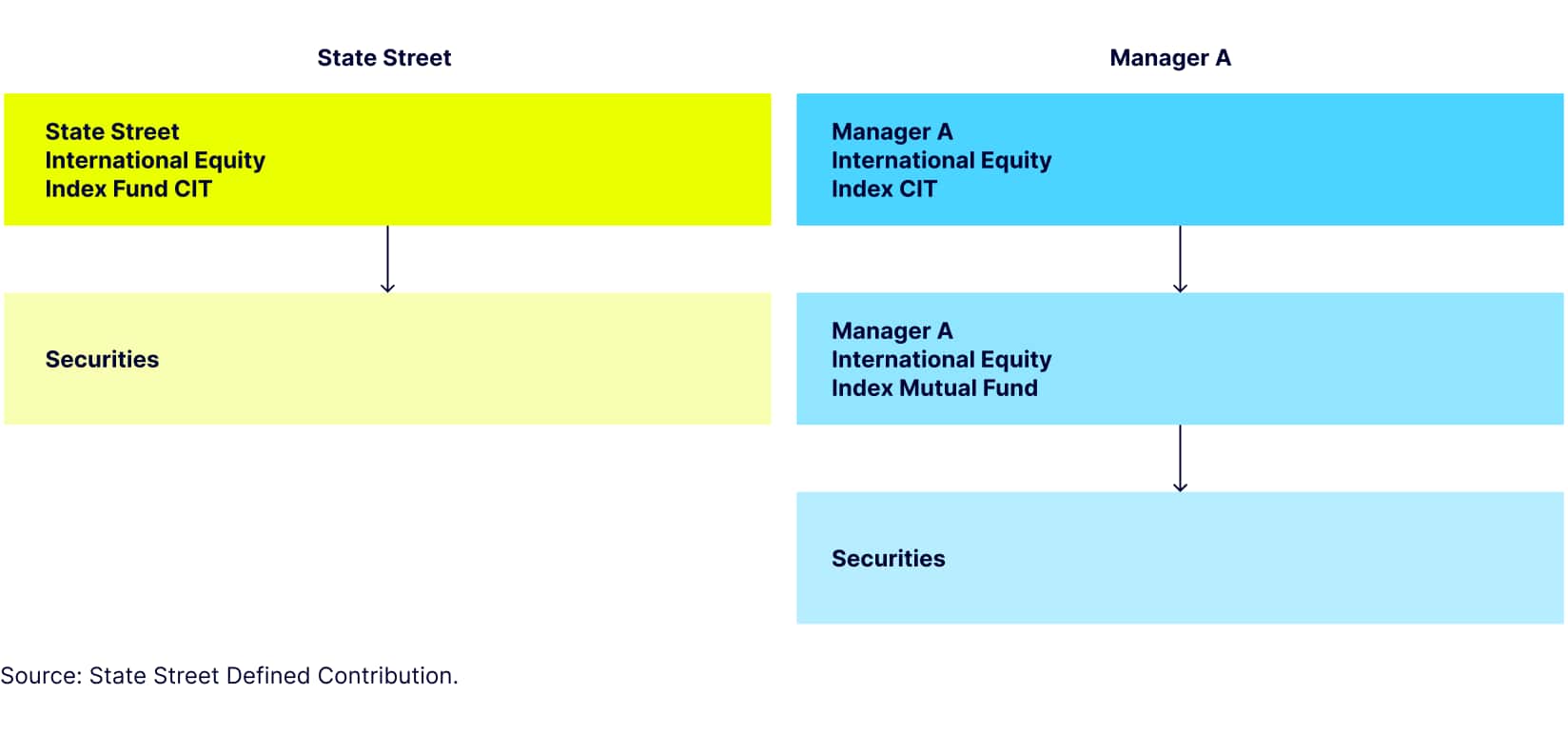 State Street

State Street
International Equity
Index Fund CIT

Securities

Manager A

Manager A
International Equity
Index CIT

Manager A
International Equity
Index Mutual Fund

Securities

Source: State Street Defined Contribution.